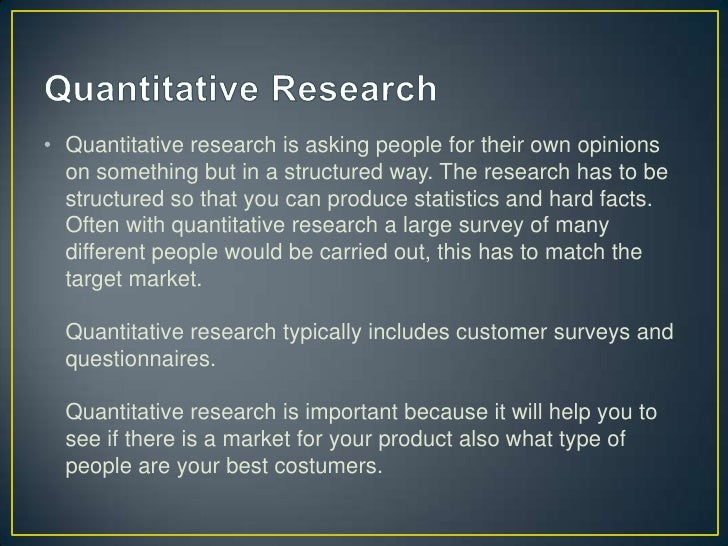 Quantitative Research

• Quantitative research is asking people for their own opinions on something but in a structured way. The research has to be structured so that you can produce statistics and hard facts. Often with quantitative research a large survey of many different people would be carried out, this has to match the target market.

Quantitative research typically includes customer surveys and questionnaires.

Quantitative research is important because it will help you to see if there is a market for your product also what type of people are your best costumers.